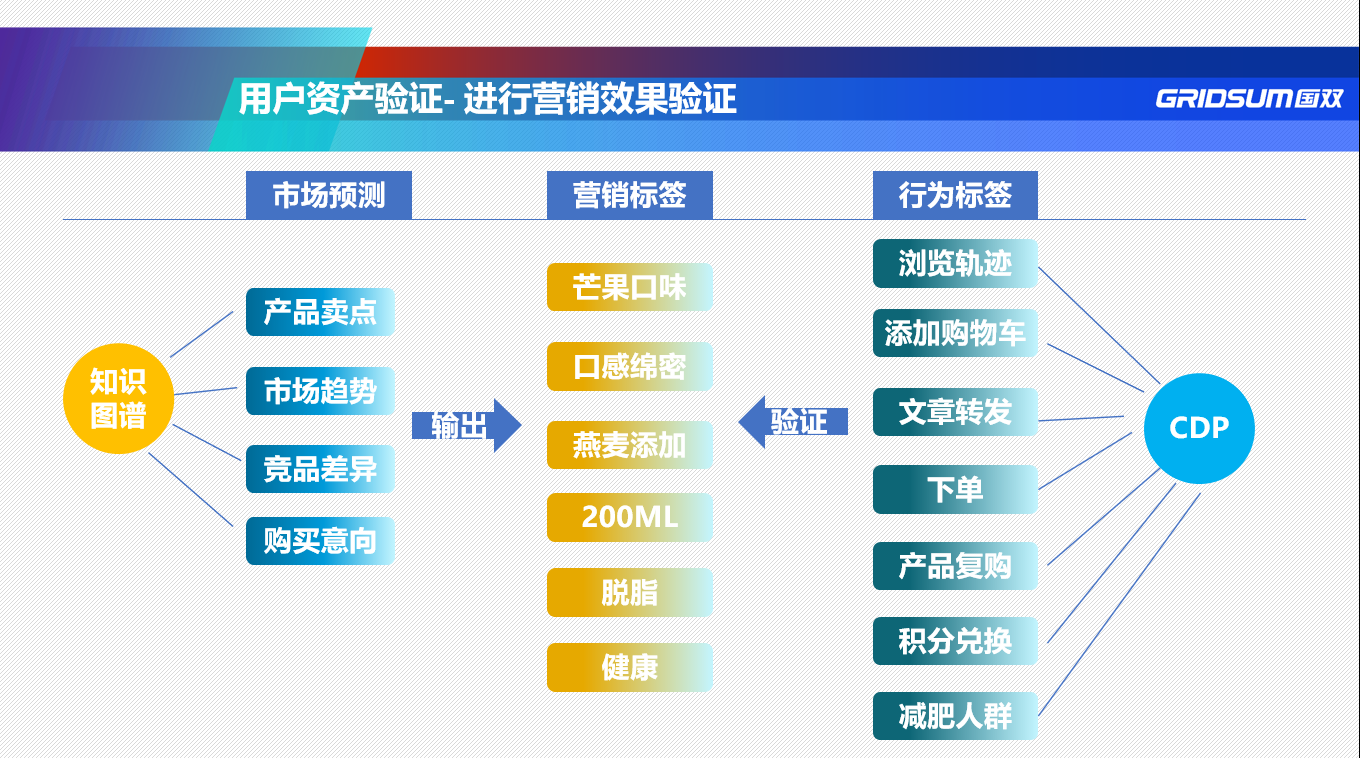 用户资产验证- 进行营销效果验证

GRIDSUM国双

市场预测

营销标签

行为标签

知识图谱

产品卖点

市场趋势

竞品差异

购买意向

输出

芒果口味

口感绵密

燕麦添加

200ML

脱脂

健康

验证

浏览轨迹

添加购物车

文章转发

下单

产品复购

积分兑换

减肥人群

CDP